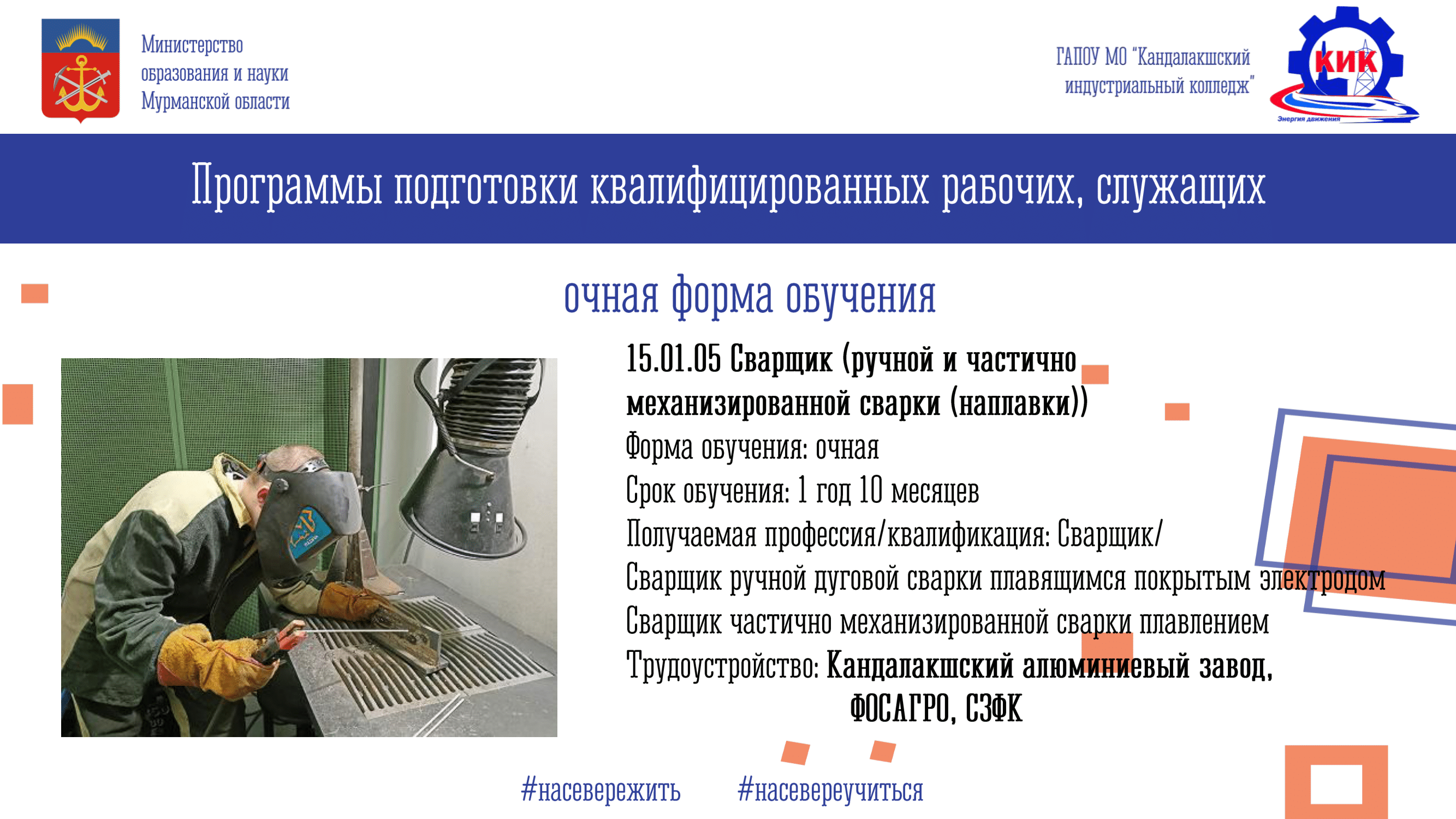 Министерство образования и науки Мурманской области

ГАПОУ МО "Кандалакшский индустриальный колледж"

КИК
Энергия движения

Программы подготовки квалифицированных рабочих, служащих

очная форма обучения

15.01.05 Сварщик (ручной и частично механизированной сварки (наплавки))
Форма обучения: очная
Срок обучения: 1 год 10 месяцев
Получаемая профессия/квалификация: Сварщик/
Сварщик ручной дуговой сварки плавящимся покрытым электродом
Сварщик частично механизированной сварки плавлением
Трудоустройство: Кандалакшский алюминиевый завод, ФОСАГРО, СЗФК

#насевережить #насевереучиться